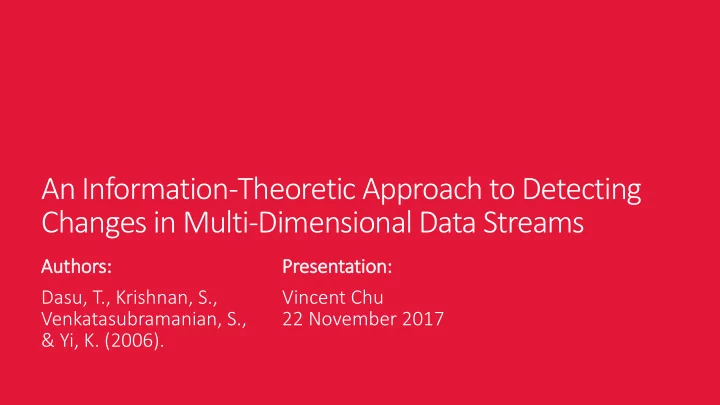 An Information-Theoretic Approach to Detecting Changes in Multi-Dimensional Data Streams

Authors:

Dasu, T., Krishnan, S., Venkatasubramanian, S., & Yi, K. (2006).

Presentation:

Vincent Chu
22 November 2017